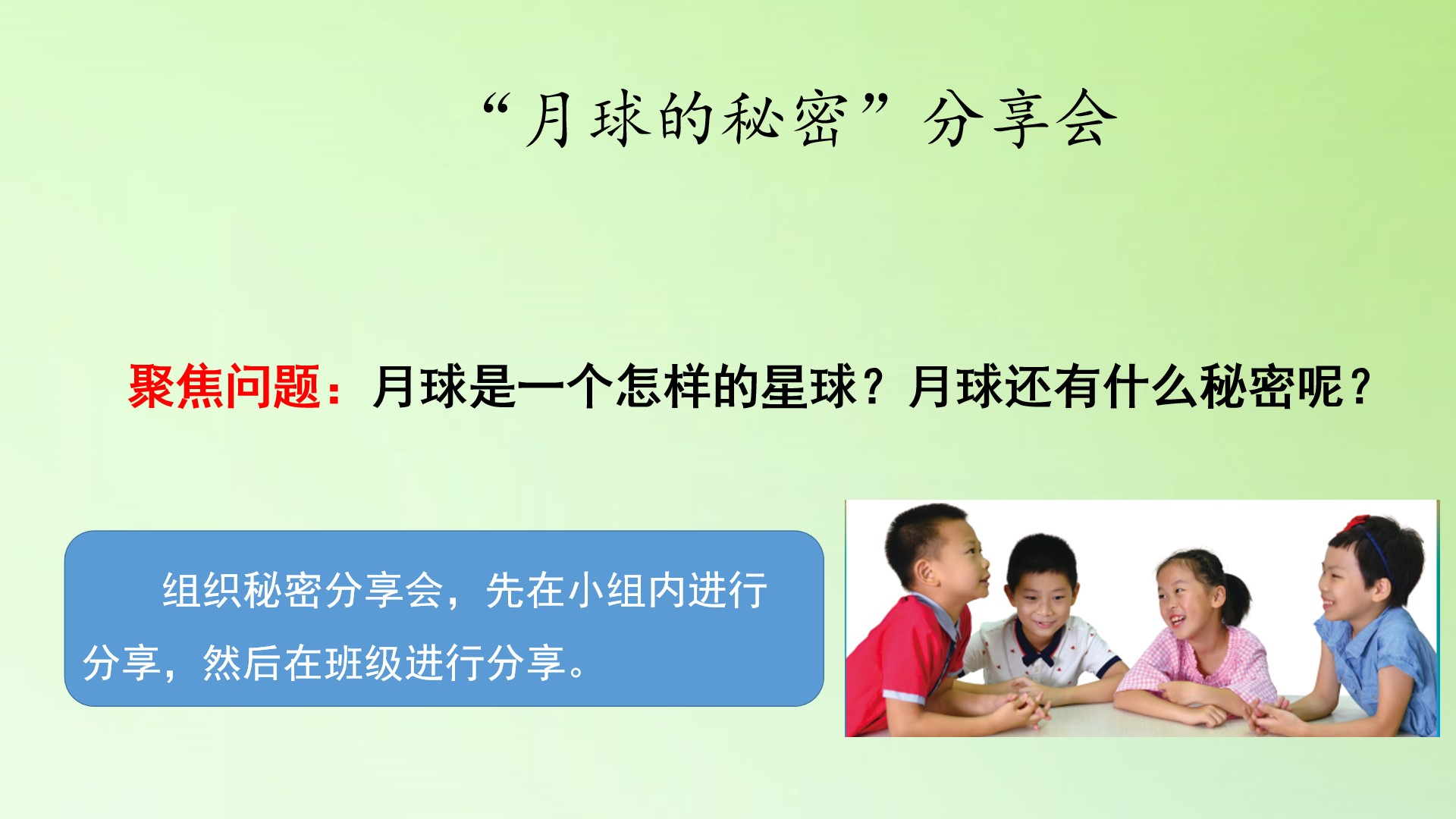 “月球的秘密”分享会

聚焦问题：月球是一个怎样的星球？月球还有什么秘密呢？

组织秘密分享会，先在小组内进行分享，然后在班级进行分享。